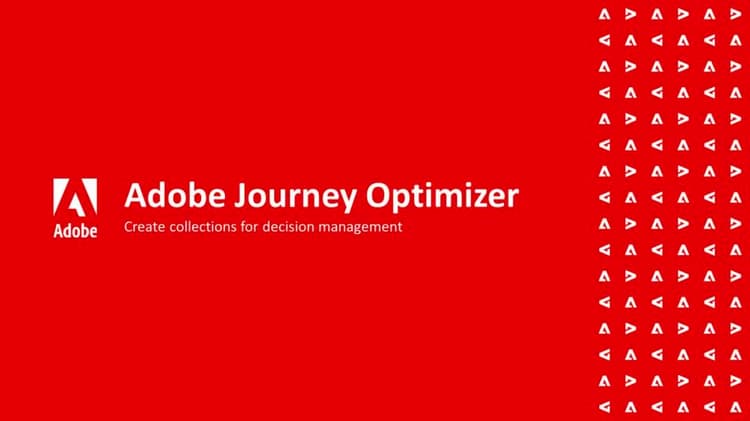 Adobe

Adobe Journey Optimizer

Create collections for decision management